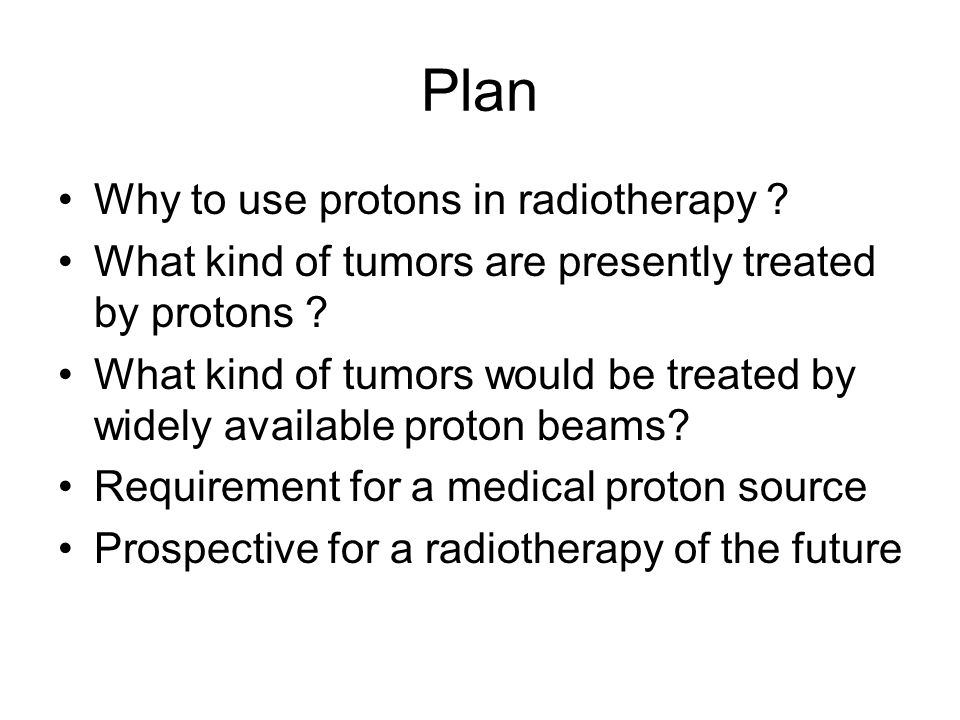 Plan

• Why to use protons in radiotherapy ?
• What kind of tumors are presently treated by protons ?
• What kind of tumors would be treated by widely available proton beams?
• Requirement for a medical proton source
• Prospective for a radiotherapy of the future